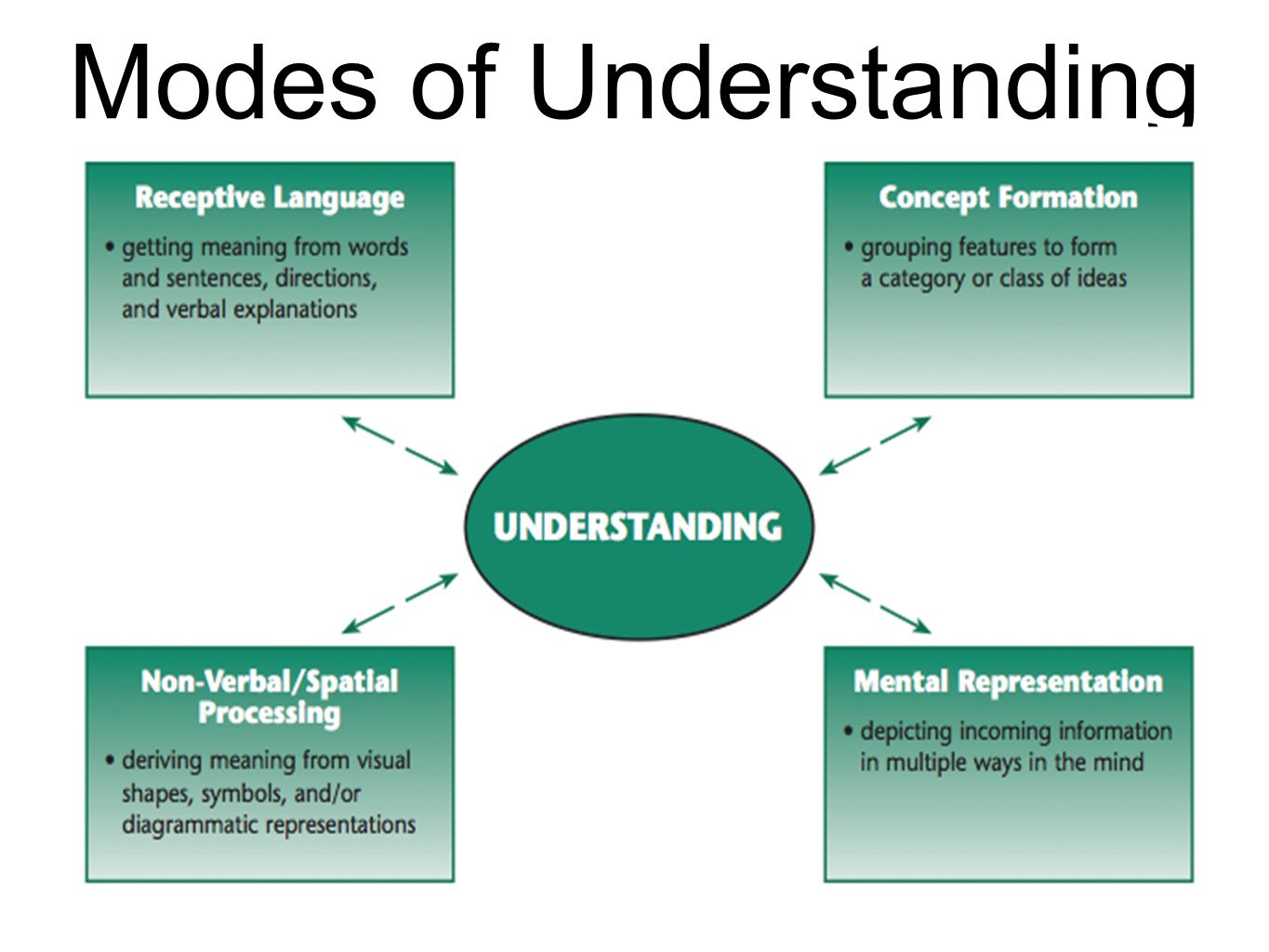 Modes of Understanding

Receptive Language

• getting meaning from words and sentences, directions, and verbal explanations

Concept Formation

• grouping features to form a category or class of ideas

UNDERSTANDING

Non-Verbal/Spatial Processing

• deriving meaning from visual shapes, symbols, and/or diagrammatic representations

Mental Representation

• depicting incoming information in multiple ways in the mind